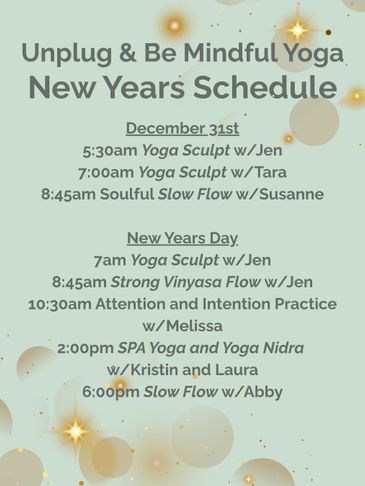 Unplug & Be Mindful Yoga
New Years Schedule

December 31st
5:30am Yoga Sculpt w/Jen
7:00am Yoga Sculpt w/Tara
8:45am Soulful Slow Flow w/Susanne

New Years Day
7am Yoga Sculpt w/Jen
8:45am Strong Vinyasa Flow w/Jen
10:30am Attention and Intention Practice w/Melissa
2:00pm SPA Yoga and Yoga Nidra w/Kristin and Laura
6:00pm Slow Flow w/Abby